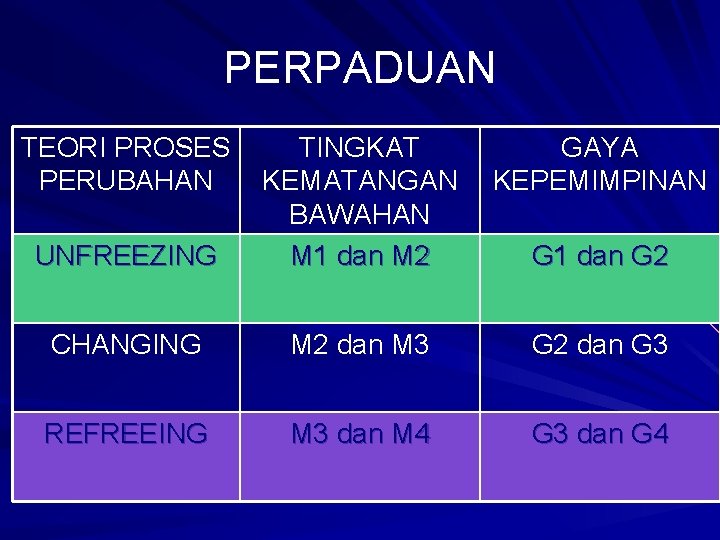 PERPADUAN

| TEORI PROSES PERUBAHAN | TINGKAT KEMATANGAN BAWAHAN | GAYA KEPEMIMPINAN |
|---|---|---|
| UNFREEZING | M1 dan M2 | G1 dan G2 |
| CHANGING | M2 dan M3 | G2 dan G3 |
| REFREEING | M3 dan M4 | G3 dan G4 |